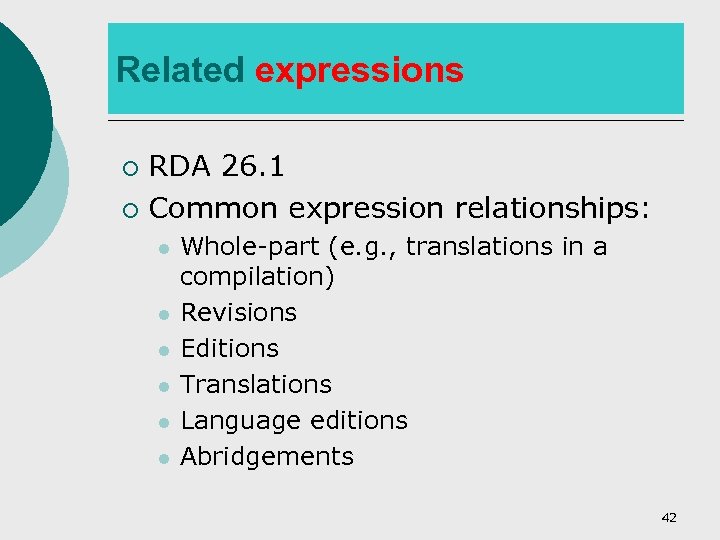 Related expressions

- RDA 26.1
- Common expression relationships:
  - Whole-part (e.g., translations in a compilation)
  - Revisions
  - Editions
  - Translations
  - Language editions
  - Abridgements

42